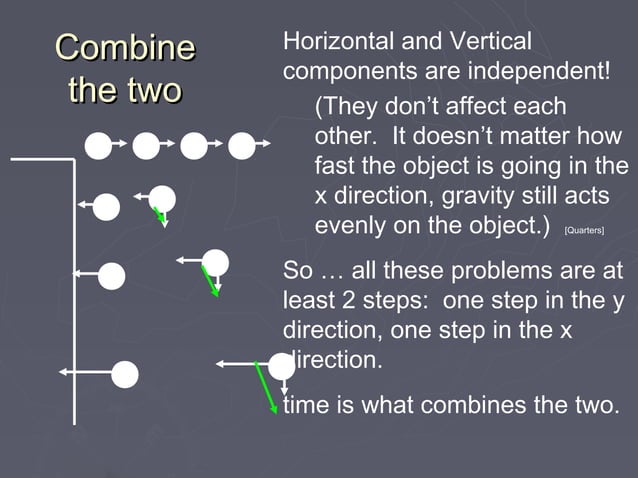 Combine the two

Horizontal and Vertical components are independent!

(They don't affect each other. It doesn't matter how fast the object is going in the x direction, gravity still acts evenly on the object.) [Quarters]

So … all these problems are at least 2 steps: one step in the y direction, one step in the x direction.

time is what combines the two.